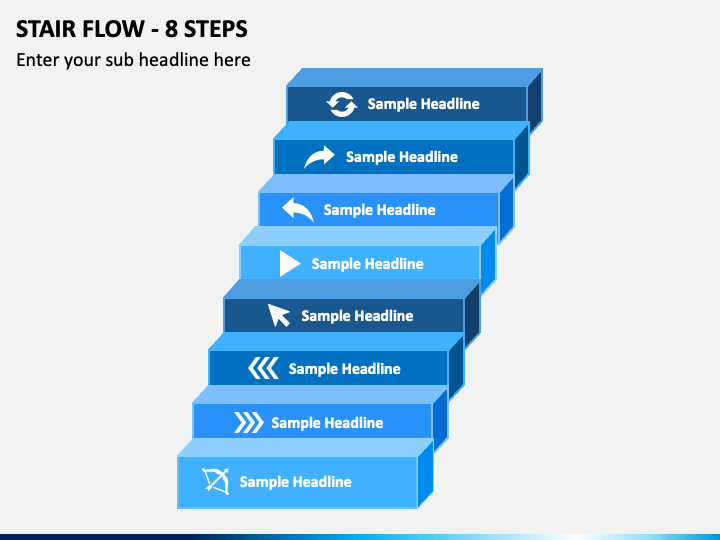 STAIR FLOW - 8 STEPS

Enter your sub headline here

Sample Headline

Sample Headline

Sample Headline

Sample Headline

Sample Headline

Sample Headline

Sample Headline

Sample Headline